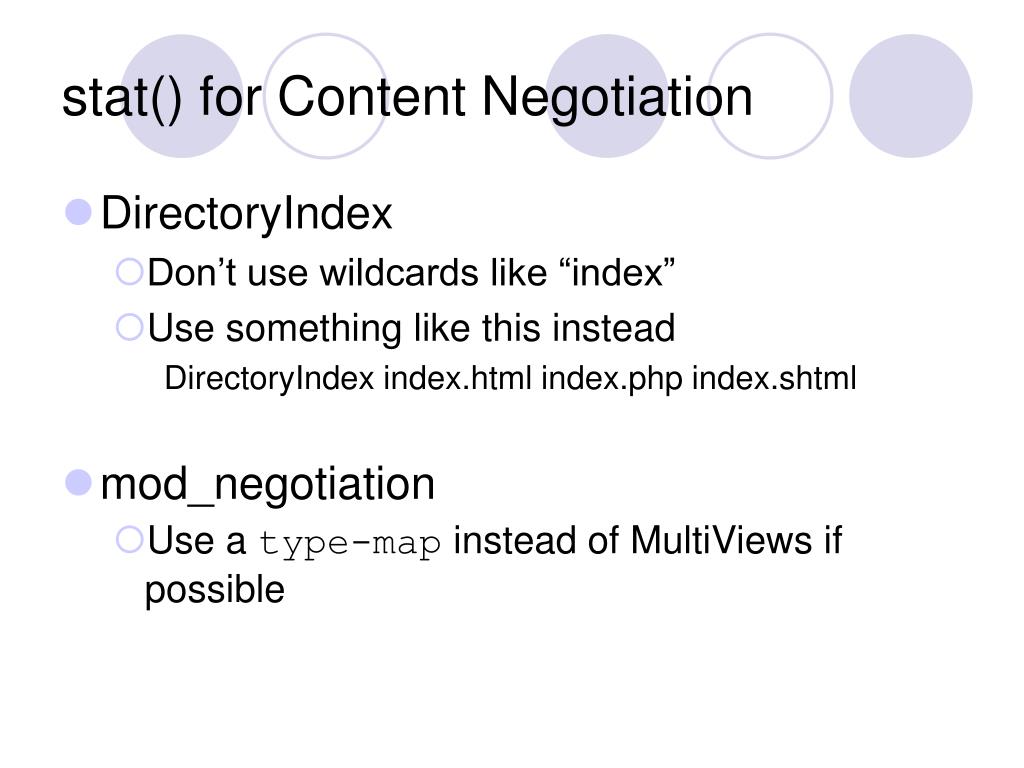 stat() for Content Negotiation

DirectoryIndex

Don’t use wildcards like “index”

Use something like this instead

DirectoryIndex index.html index.php index.shtml

mod_negotiation

Use a type-map instead of MultiViews if possible